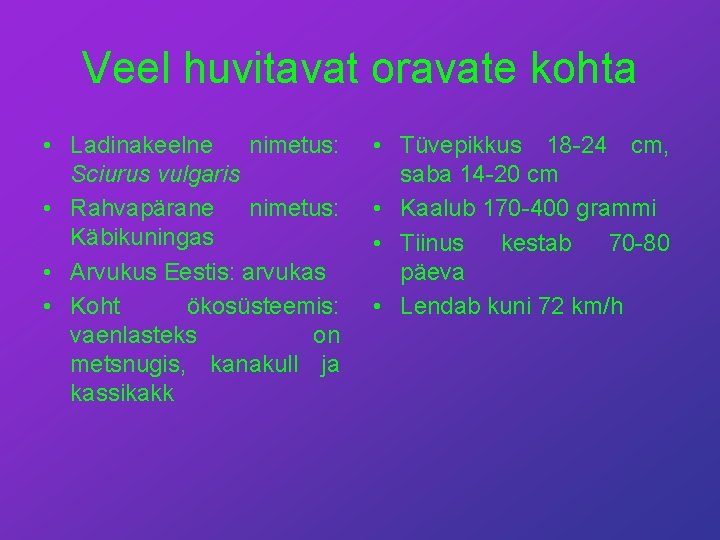 Veel huvitavat oravate kohta

• Ladinakeelne nimetus: Sciurus vulgaris
• Rahvapärane nimetus: Käbikuningas
• Arvukus Eestis: arvukas
• Koht ökosüsteemis: vaenlasteks on metsnugis, kanakull ja kassikakk

• Tüvepikkus 18-24 cm, saba 14-20 cm
• Kaalub 170-400 grammi
• Tiinus kestab 70-80 päeva
• Lendab kuni 72 km/h